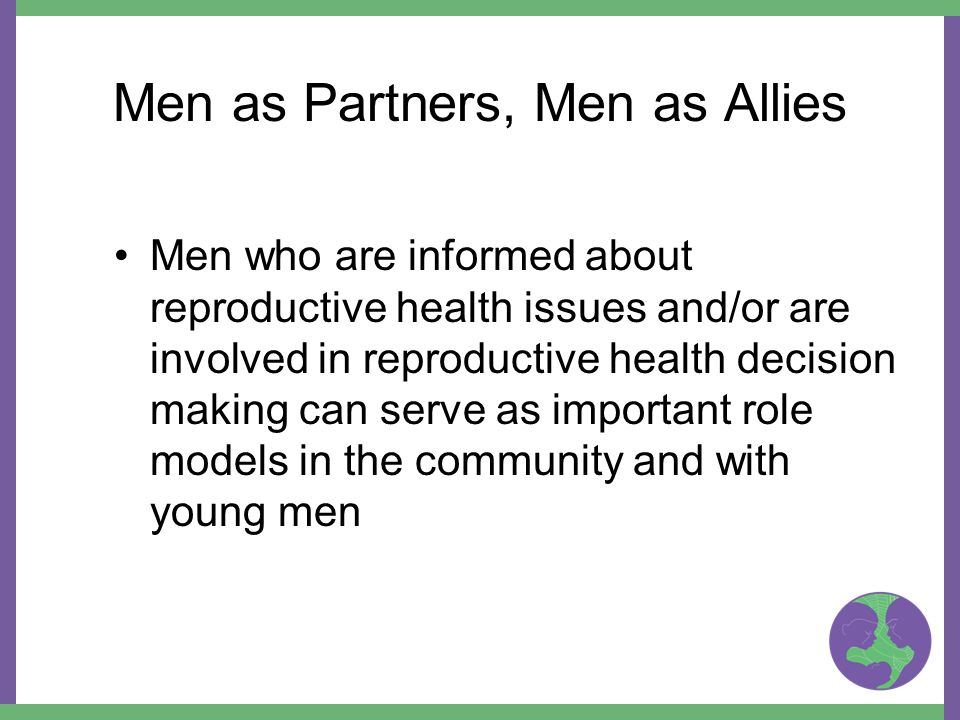 Men as Partners, Men as Allies

• Men who are informed about reproductive health issues and/or are involved in reproductive health decision making can serve as important role models in the community and with young men